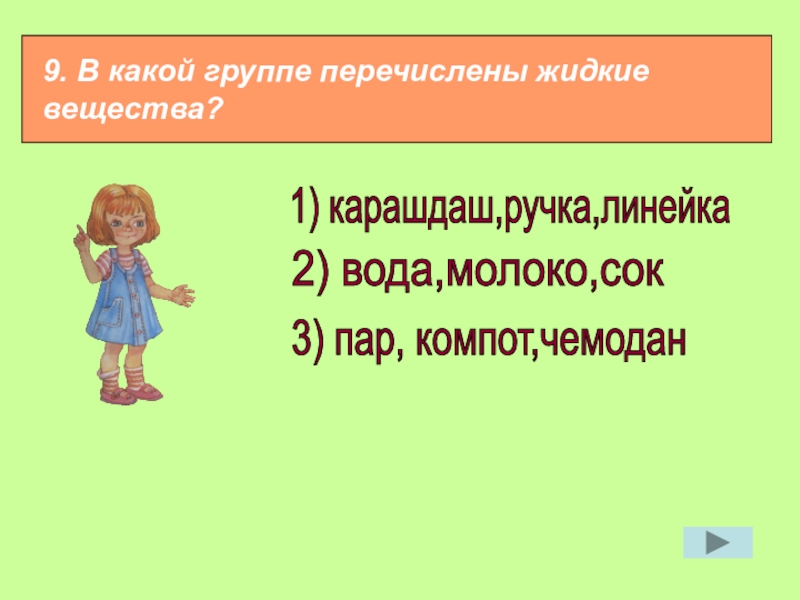 9. В какой группе перечислены жидкие вещества?

1) карашдаш,ручка,линейка

2) вода,молоко,сок

3) пар, компот,чемодан